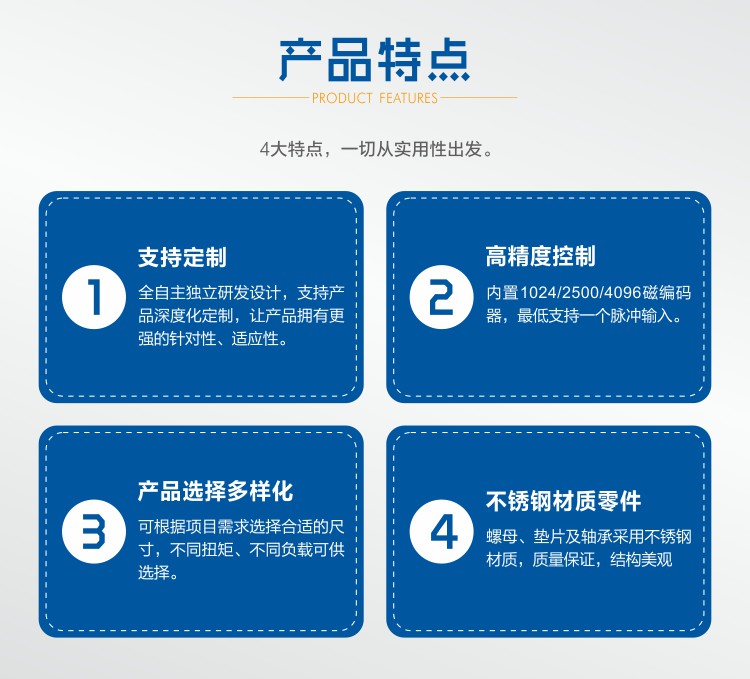 产品特点

PRODUCT FEATURES

4大特点，一切从实用性出发。

1

支持定制

全自主独立研发设计，支持产品深度化定制，让产品拥有更强的针对性、适应性。

2

高精度控制

内置1024/2500/4096磁编码器，最低支持一个脉冲输入。

3

产品选择多样化

可根据项目需求选择合适的尺寸，不同扭矩、不同负载可供选择。

4

不锈钢材质零件

螺母、垫片及轴承采用不锈钢材质，质量保证，结构美观